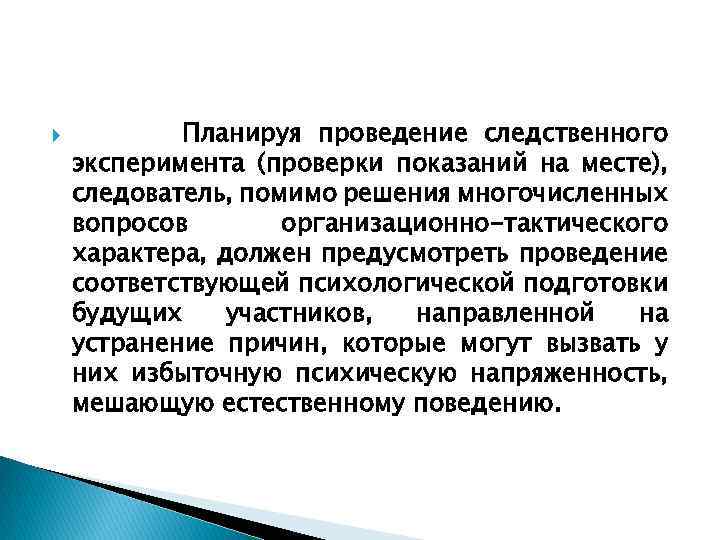 Планируя проведение следственного эксперимента (проверки показаний на месте), следователь, помимо решения многочисленных вопросов организационно-тактического характера, должен предусмотреть проведение соответствующей психологической подготовки будущих участников, направленной на устранение причин, которые могут вызвать у них избыточную психическую напряженность, мешающую естественному поведению.